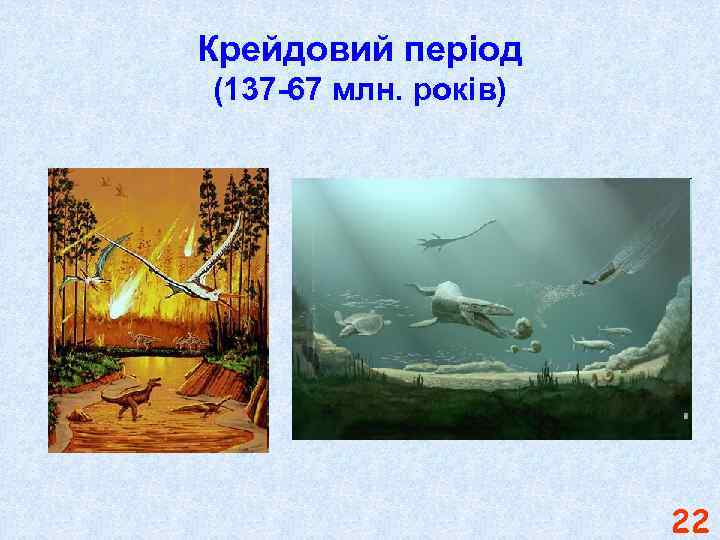 Крейдовий період
(137-67 млн. років)

22